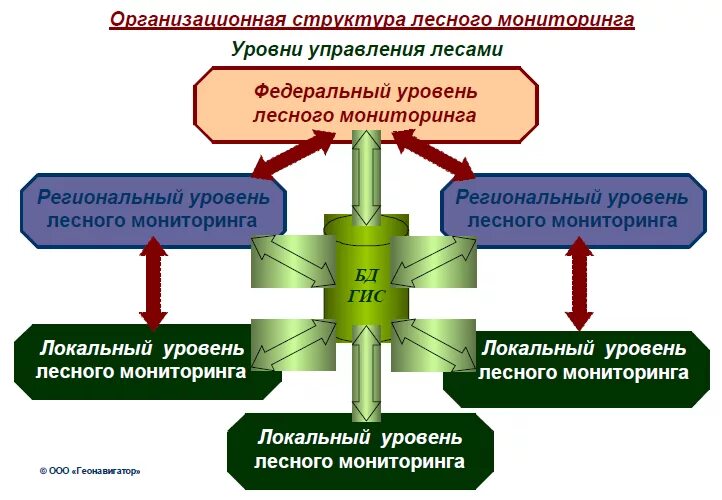 Организационная структура лесного мониторинга

Уровни управления лесами

Федеральный уровень лесного мониторинга

Региональный уровень лесного мониторинга

Региональный уровень лесного мониторинга

БД ГИС

Локальный уровень лесного мониторинга

Локальный уровень лесного мониторинга

Локальный уровень лесного мониторинга

© ООО «Геонавигатор»